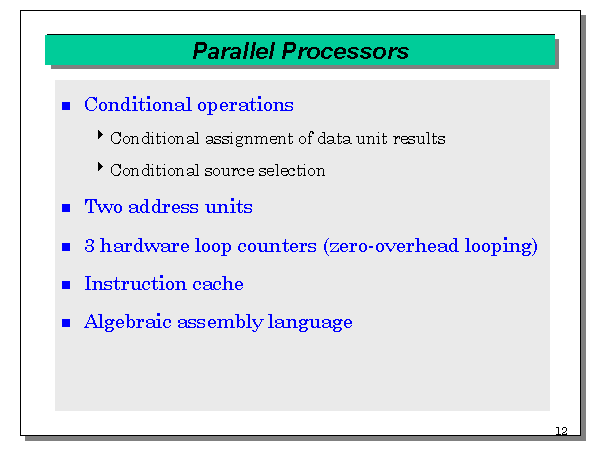 Parallel Processors

- Conditional operations
  - Conditional assignment of data unit results
  - Conditional source selection
- Two address units
- 3 hardware loop counters (zero-overhead looping)
- Instruction cache
- Algebraic assembly language

12